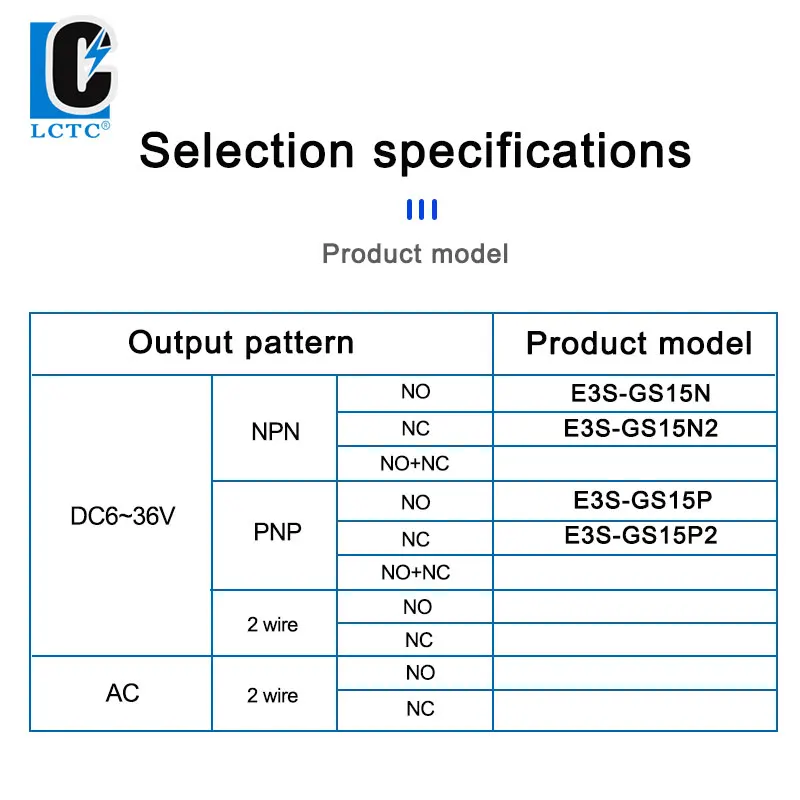 LCTC®

Selection specifications

Product model

| Output pattern | | | Product model |
|---|---|---|---|
| DC6~36V | NPN | NO | E3S-GS15N |
| | | NC | E3S-GS15N2 |
| | | NO+NC | |
| | PNP | NO | E3S-GS15P |
| | | NC | E3S-GS15P2 |
| | | NO+NC | |
| | 2 wire | NO | |
| | | NC | |
| AC | 2 wire | NO | |
| | | NC | |